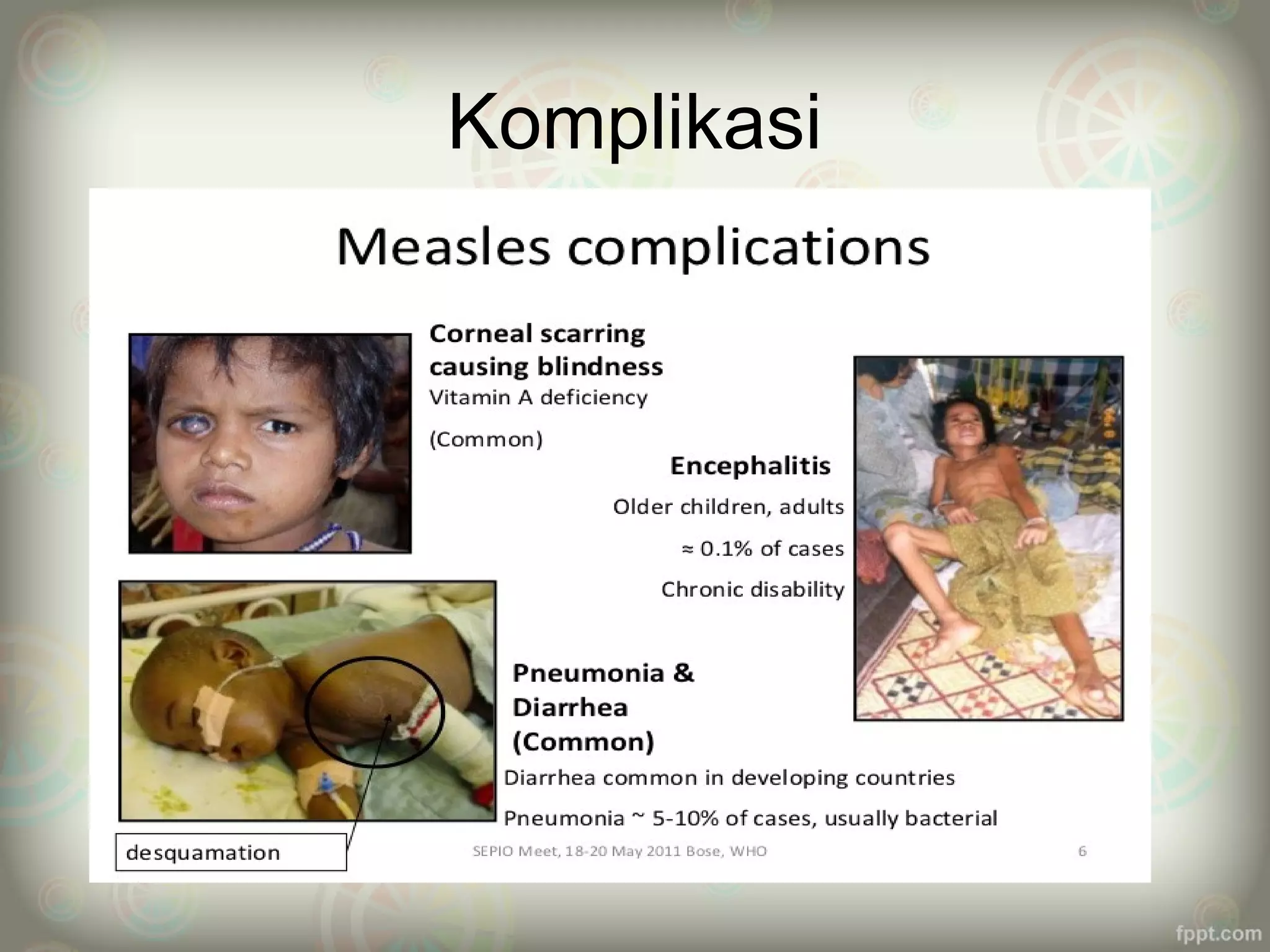 Komplikasi

Measles complications

Corneal scarring causing blindness
Vitamin A deficiency

(Common)

Encephalitis

Older children, adults

≈ 0.1% of cases

Chronic disability

Pneumonia & Diarrhea (Common)

Diarrhea common in developing countries

Pneumonia ~ 5-10% of cases, usually bacterial

desquamation

SEPIO Meet, 18-20 May 2011 Bose, WHO

6

fppt.com